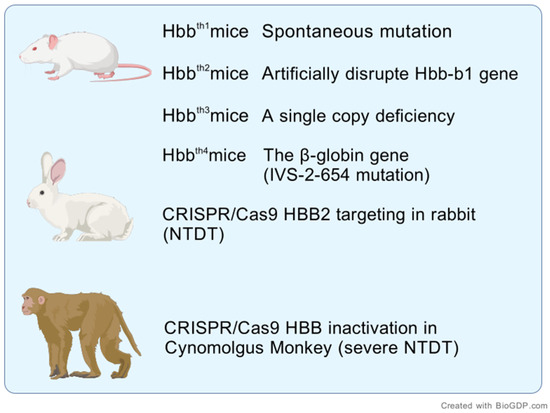 Hbb$^{th1}$mice Spontaneous mutation

Hbb$^{th2}$mice Artificially disrupte Hbb-b1 gene

Hbb$^{th3}$mice A single copy deficiency

Hbb$^{th4}$mice The β-globin gene (IVS-2-654 mutation)

CRISPR/Cas9 HBB2 targeting in rabbit (NTDT)

CRISPR/Cas9 HBB inactivation in Cynomolgus Monkey (severe NTDT)

Created with BioGDP.com